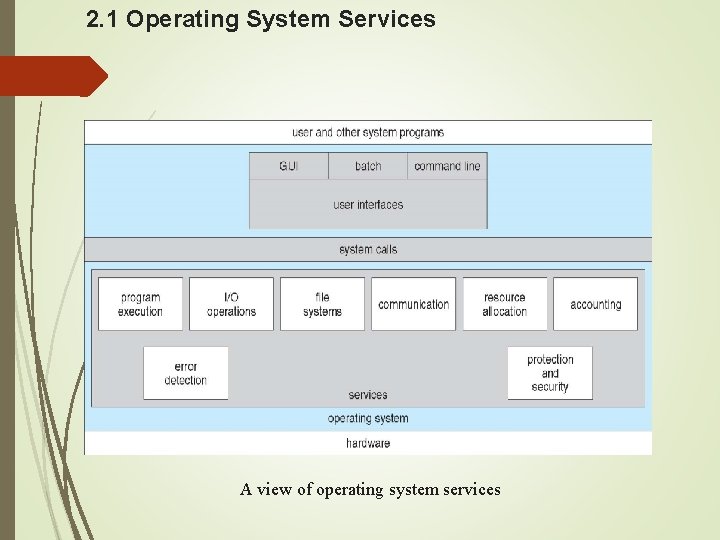 2.1 Operating System Services

user and other system programs

GUI

batch

command line

user interfaces

system calls

program execution

I/O operations

file systems

communication

resource allocation

accounting

error detection

protection and security

services

operating system

hardware

A view of operating system services